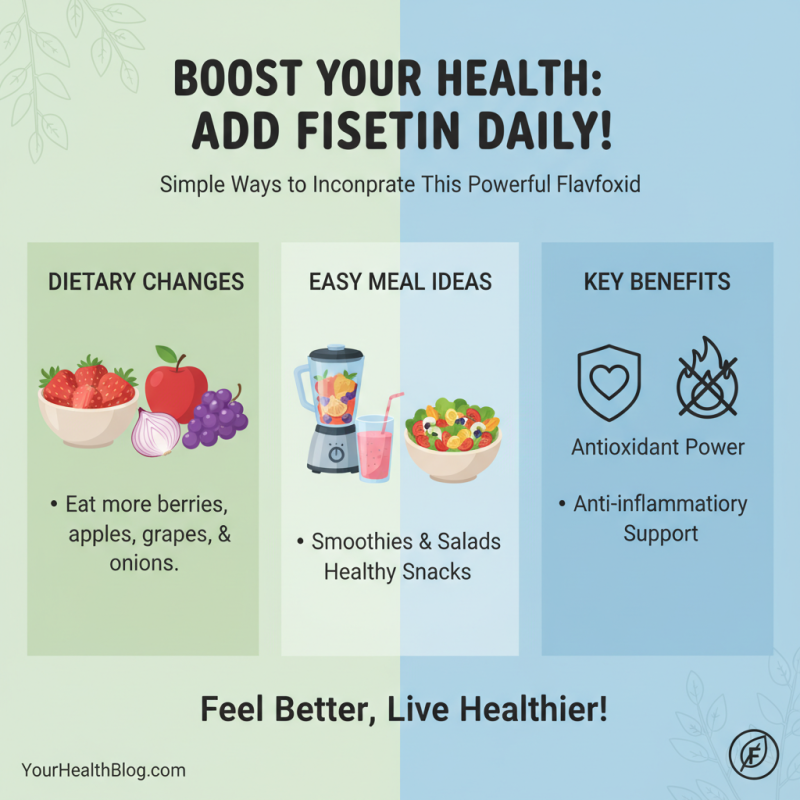 BOOST YOUR HEALTH: ADD FISETIN DAILY!

Simple Ways to Inconprate This Powerful Flavfoxid

DIETARY CHANGES

• Eat more berries, apples, grapes, & onions.

EASY MEAL IDEAS

• Smoothies & Salads Healthy Snacks

KEY BENEFITS

Antioxidant Power

• Anti-inflammatiory Support

Feel Better, Live Healthier!

YourHealthBlog.com